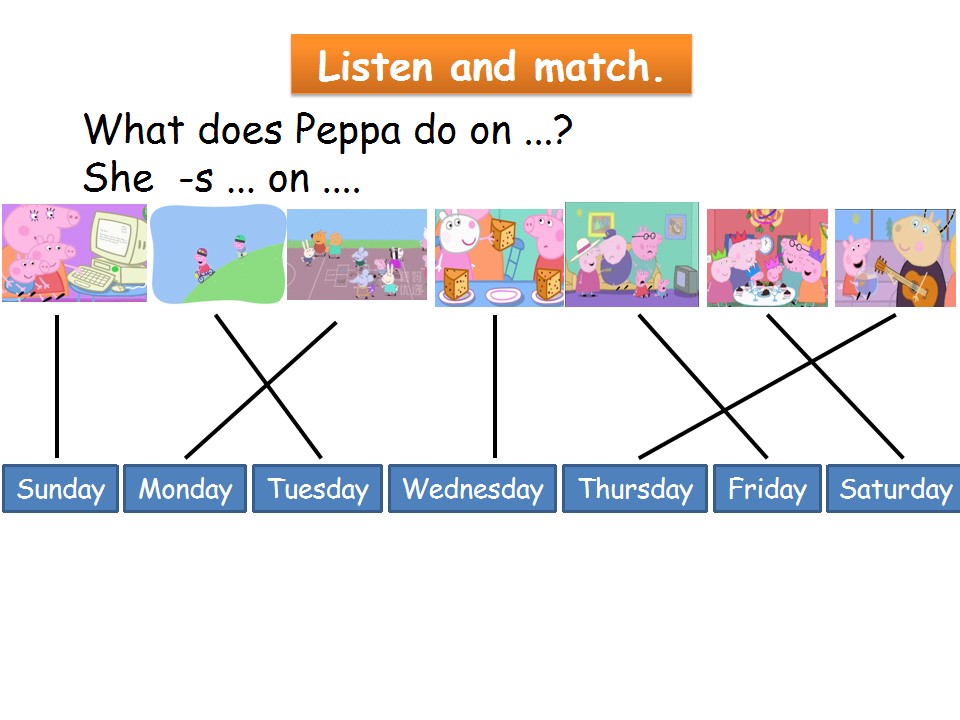 Listen and match.

What does Peppa do on ...?
She -s ... on ....

Sunday
Monday
Tuesday
Wednesday
Thursday
Friday
Saturday